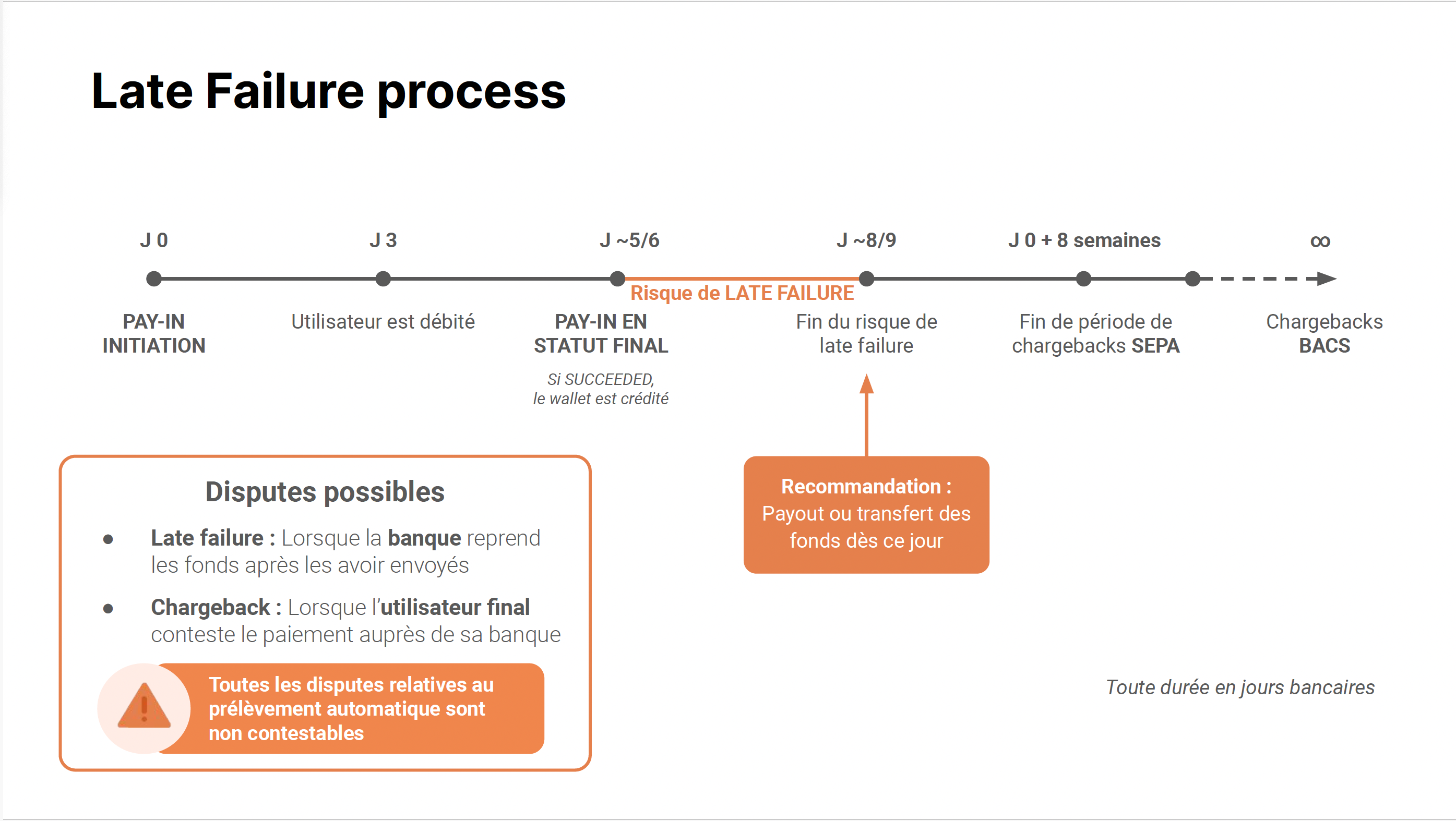 Late Failure process

J 0

J 3

J ~5/6

J ~8/9

J 0 + 8 semaines

∞

Risque de LATE FAILURE

PAY-IN INITIATION

Utilisateur est débité

PAY-IN EN STATUT FINAL

Si SUCCEEDED, le wallet est crédité

Fin du risque de late failure

Fin de période de chargebacks SEPA

Chargebacks BACS

Disputes possibles

- Late failure : Lorsque la banque reprend les fonds après les avoir envoyés
- Chargeback : Lorsque l'utilisateur final conteste le paiement auprès de sa banque

Toutes les disputes relatives au prélèvement automatique sont non contestables

Recommandation : Payout ou transfert des fonds dès ce jour

Toute durée en jours bancaires